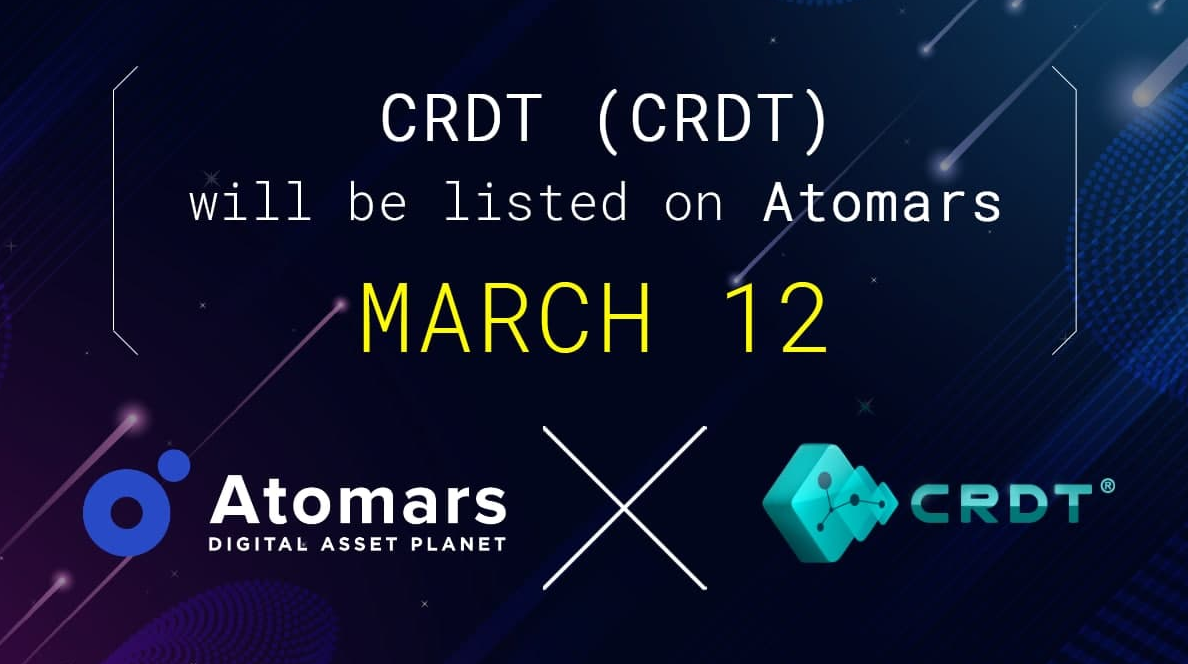 CRDT (CRDT)
will be listed on Atomars

MARCH 12

Atomars
DIGITAL ASSET PLANET

CRDT®